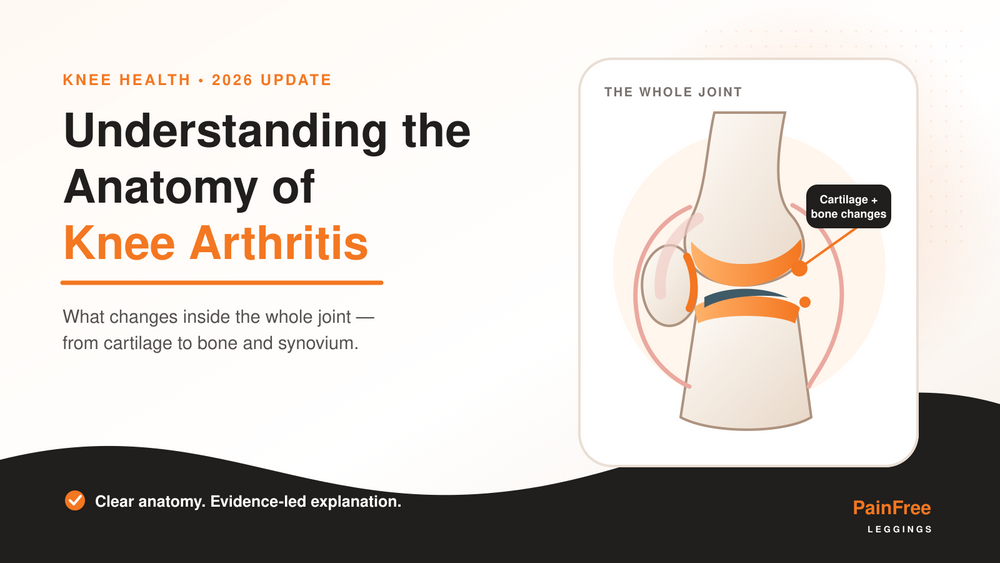 KNEE HEALTH • 2026 UPDATE

Understanding the Anatomy of Knee Arthritis

What changes inside the whole joint — from cartilage to bone and synovium.

THE WHOLE JOINT

Cartilage + bone changes

Clear anatomy. Evidence-led explanation.

PainFree
LEGGINGS